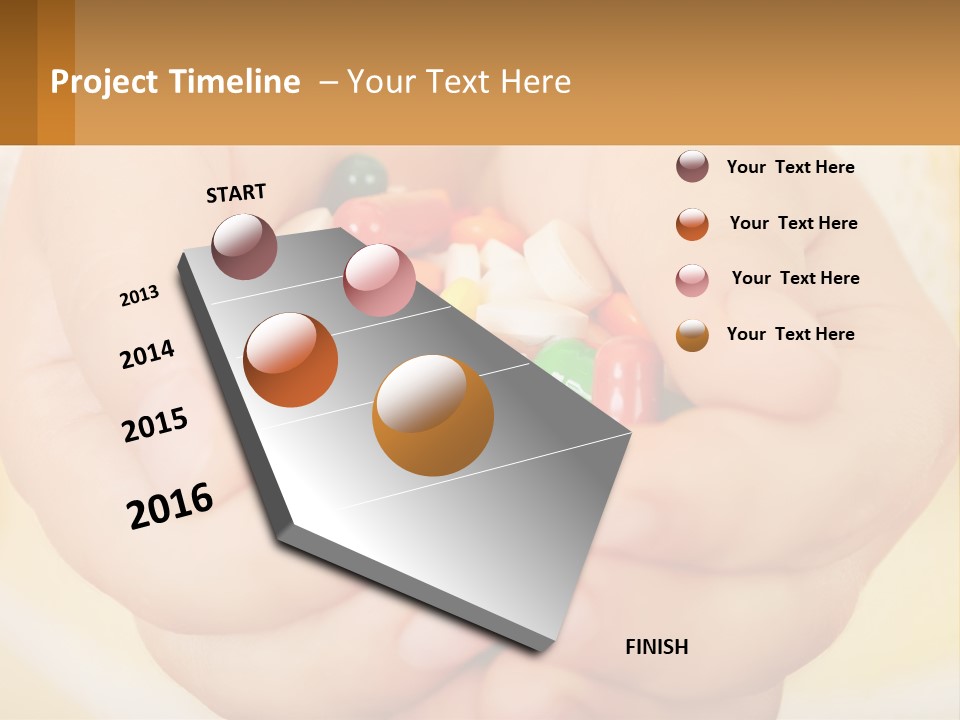 Project Timeline – Your Text Here

START

2013

2014

2015

2016

FINISH

Your Text Here

Your Text Here

Your Text Here

Your Text Here